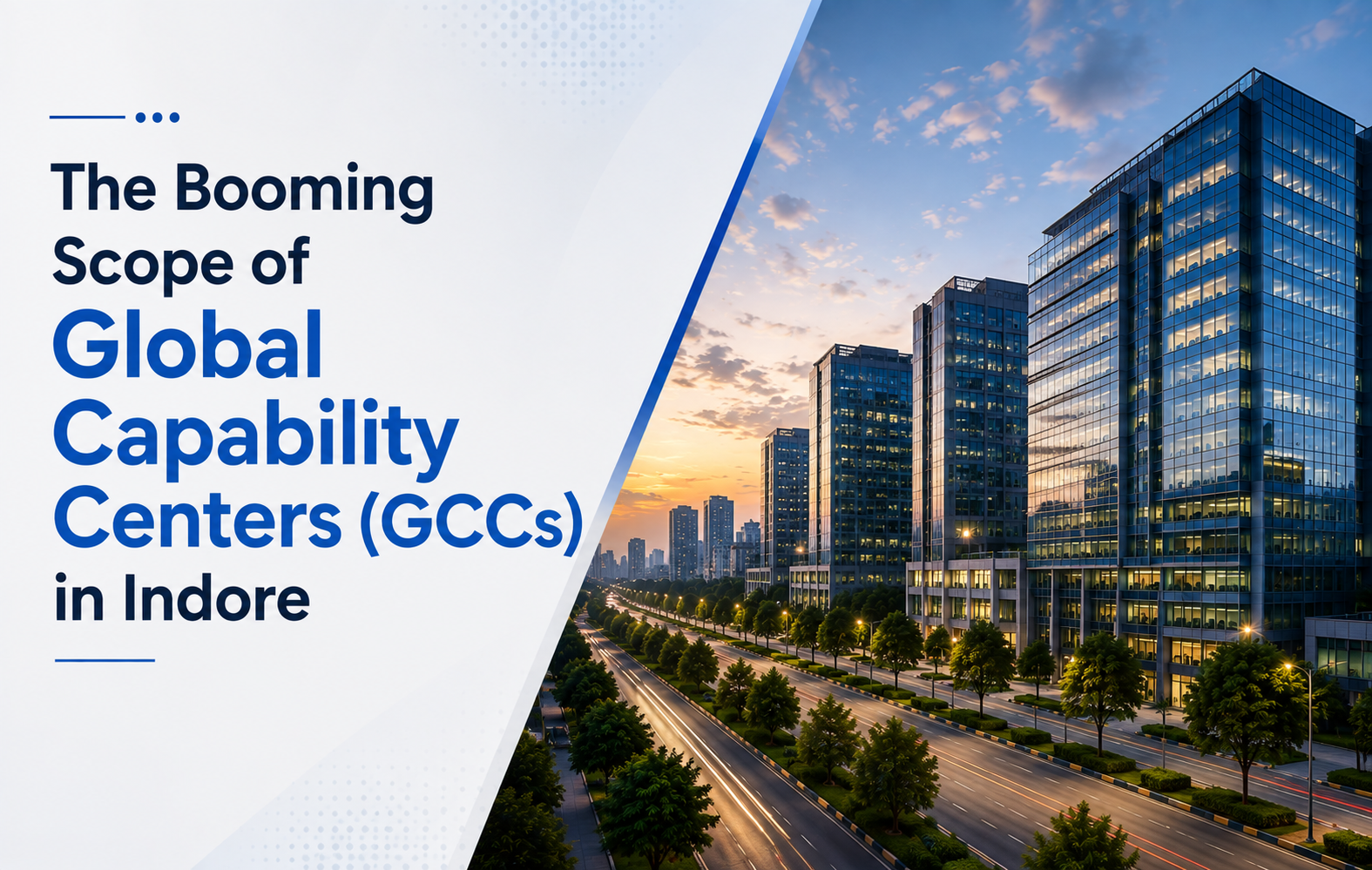 The Booming Scope of Global Capability Centers (GCCs) in Indore